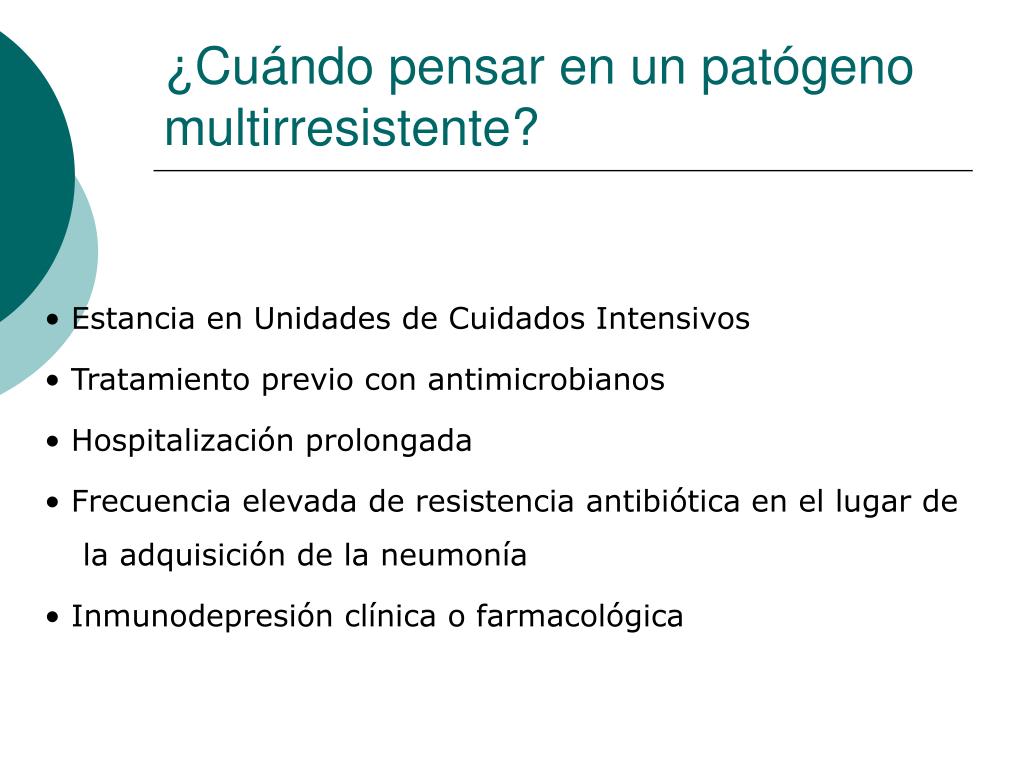 ¿Cuándo pensar en un patógeno multirresistente?

• Estancia en Unidades de Cuidados Intensivos

• Tratamiento previo con antimicrobianos

• Hospitalización prolongada

• Frecuencia elevada de resistencia antibiótica en el lugar de la adquisición de la neumonía

• Inmunodepresión clínica o farmacológica